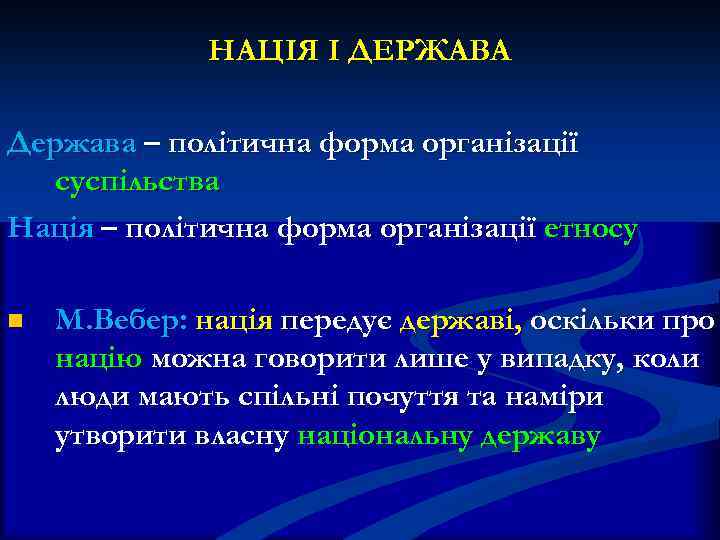 НАЦІЯ І ДЕРЖАВА

Держава – політична форма організації суспільства

Нація – політична форма організації етносу

▪ М.Вебер: нація передує державі, оскільки про націю можна говорити лише у випадку, коли люди мають спільні почуття та наміри утворити власну національну державу